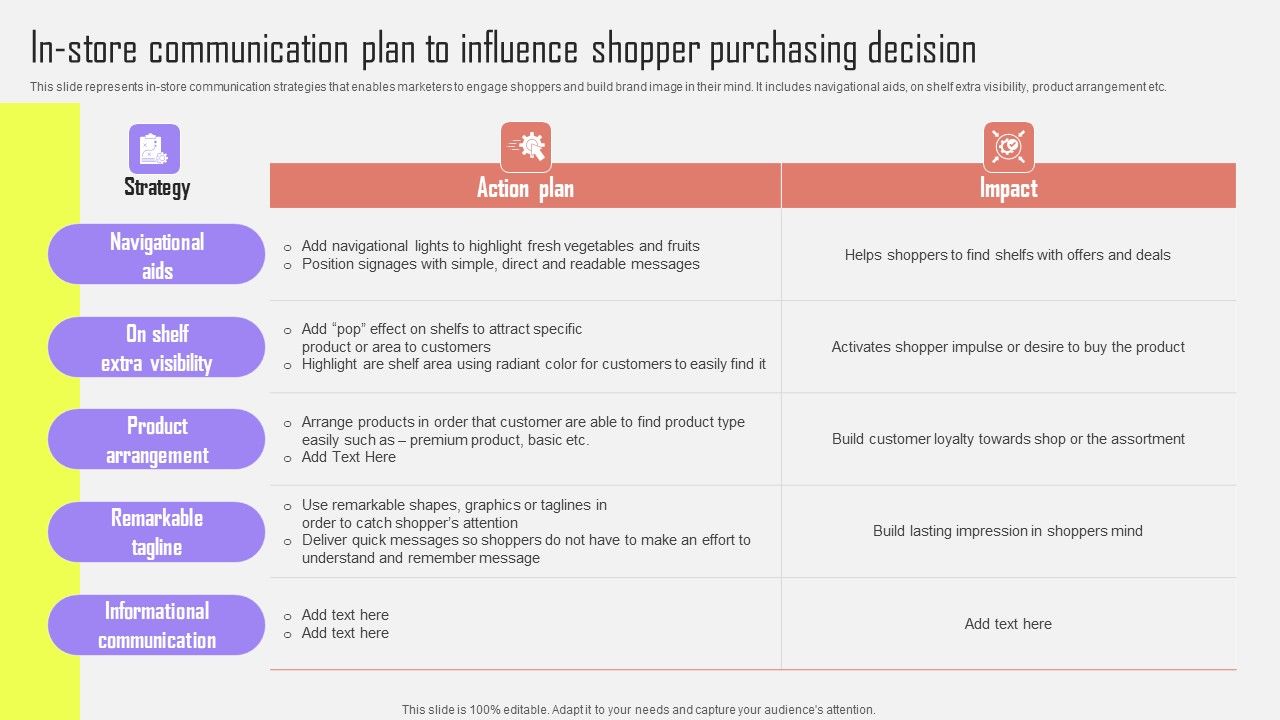 In-store communication plan to influence shopper purchasing decision

This slide represents in-store communication strategies that enables marketers to engage shoppers and build brand image in their mind. It includes navigational aids, on shelf extra visibility, product arrangement etc.

| Strategy | Action plan | Impact |
|---|---|---|
| Navigational aids | ○ Add navigational lights to highlight fresh vegetables and fruits ○ Position signages with simple, direct and readable messages | Helps shoppers to find shelfs with offers and deals |
| On shelf extra visibility | ○ Add "pop" effect on shelfs to attract specific product or area to customers ○ Highlight are shelf area using radiant color for customers to easily find it | Activates shopper impulse or desire to buy the product |
| Product arrangement | ○ Arrange products in order that customer are able to find product type easily such as – premium product, basic etc. ○ Add Text Here | Build customer loyalty towards shop or the assortment |
| Remarkable tagline | ○ Use remarkable shapes, graphics or taglines in order to catch shopper's attention ○ Deliver quick messages so shoppers do not have to make an effort to understand and remember message | Build lasting impression in shoppers mind |
| Informational communication | ○ Add text here ○ Add text here | Add text here |

This slide is 100% editable. Adapt it to your needs and capture your audience's attention.